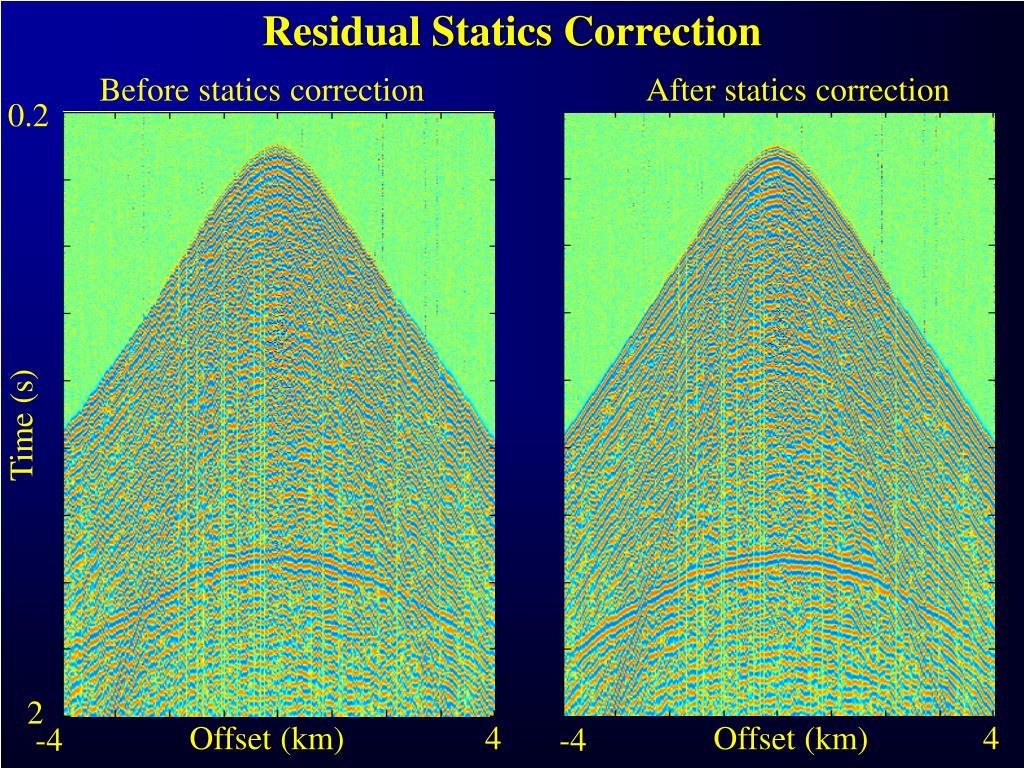 Residual Statics Correction

Before statics correction

After statics correction

0.2

Time (s)

2

-4

Offset (km)

4

-4

Offset (km)

4